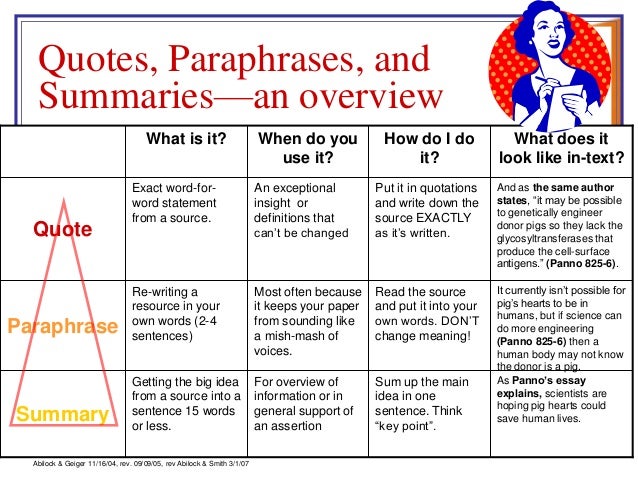 Quotes, Paraphrases, and Summaries—an overview

| | What is it? | When do you use it? | How do I do it? | What does it look like in-text? |
|---|---|---|---|---|
| Quote | Exact word-for-word statement from a source. | An exceptional insight or definitions that can't be changed | Put it in quotations and write down the source EXACTLY as it's written. | And as the same author states, "it may be possible to genetically engineer donor pigs so they lack the glycosyltransferases that produce the cell-surface antigens." (Panno 825-6). |
| Paraphrase | Re-writing a resource in your own words (2-4 sentences) | Most often because it keeps your paper from sounding like a mish-mash of voices. | Read the source and put it into your own words. DON'T change meaning! | It currently isn't possible for pig's hearts to be in humans, but if science can do more engineering (Panno 825-6) then a human body may not know the donor is a pig. |
| Summary | Getting the big idea from a source into a sentence 15 words or less. | For overview of information or in general support of an assertion | Sum up the main idea in one sentence. Think "key point". | As Panno's essay explains, scientists are hoping pig hearts could save human lives. |

Abilock & Geiger 11/16/04, rev. 09/09/05, rev Abilock & Smith 3/1/07